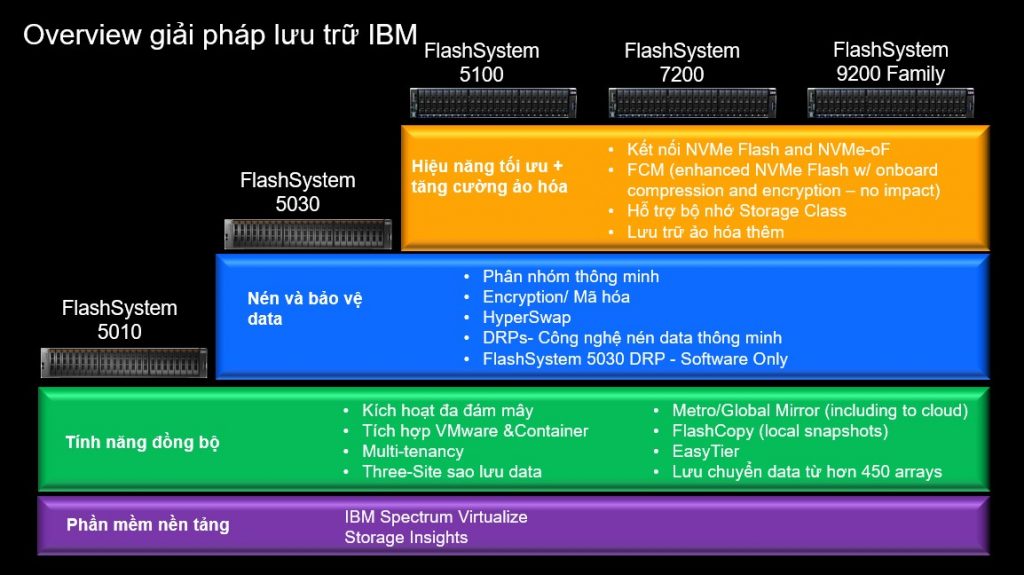 Overview giải pháp lưu trữ IBM

FlashSystem 5100

FlashSystem 7200

FlashSystem 9200 Family

Hiệu năng tối ưu + tăng cường ảo hóa

• Kết nối NVMe Flash and NVMe-oF
• FCM (enhanced NVMe Flash w/ onboard compression and encryption – no impact)
• Hỗ trợ bộ nhớ Storage Class
• Lưu trữ ảo hóa thêm

FlashSystem 5030

Nén và bảo vệ data

• Phân nhóm thông minh
• Encryption/ Mã hóa
• HyperSwap
• DRPs- Công nghệ nén data thông minh
• FlashSystem 5030 DRP - Software Only

FlashSystem 5010

Tính năng đồng bộ

• Kích hoạt đa đám mây
• Tích hợp VMware &Container
• Multi-tenancy
• Three-Site sao lưu data

• Metro/Global Mirror (including to cloud)
• FlashCopy (local snapshots)
• EasyTier
• Lưu chuyển data từ hơn 450 arrays

Phần mềm nền tảng

IBM Spectrum Virtualize
Storage Insights